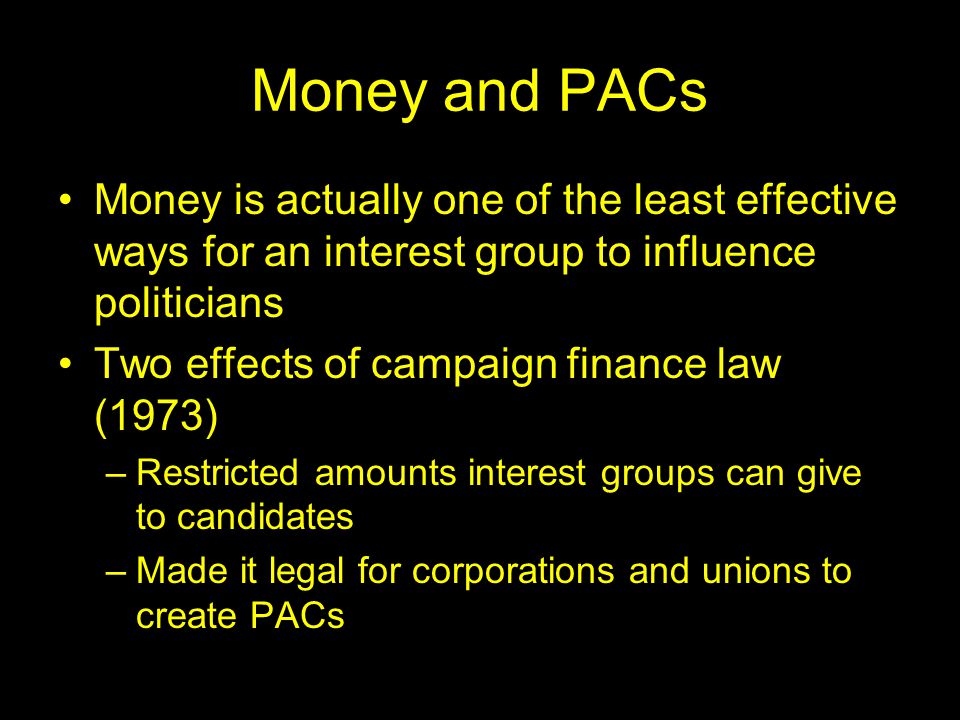 Money and PACs

• Money is actually one of the least effective ways for an interest group to influence politicians

• Two effects of campaign finance law (1973)

– Restricted amounts interest groups can give to candidates

– Made it legal for corporations and unions to create PACs